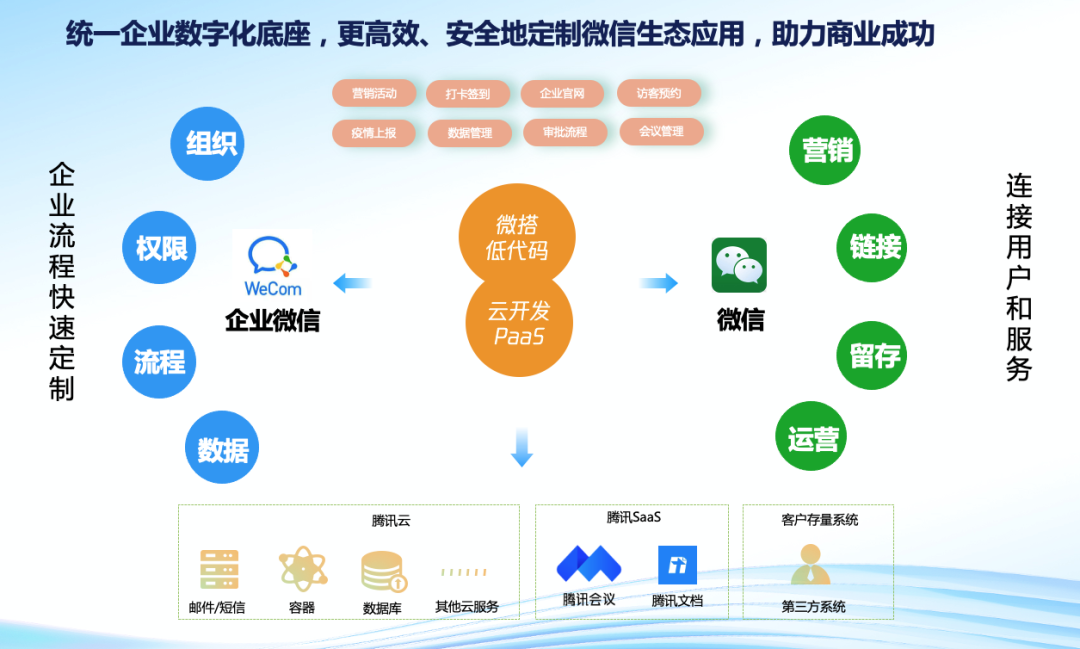 统一企业数字化底座，更高效、安全地定制微信生态应用，助力商业成功

营销活动 打卡签到 企业官网 访客预约
疫情上报 数据管理 审批流程 会议管理

企业流程快速定制

组织
权限
流程
数据

WeCom
企业微信

微搭
低代码

云开发
PaaS

微信

营销
链接
留存
运营

连接用户和服务

腾讯云
邮件/短信 容器 数据库 其他云服务

腾讯SaaS
腾讯会议 腾讯文档

客户存量系统
第三方系统